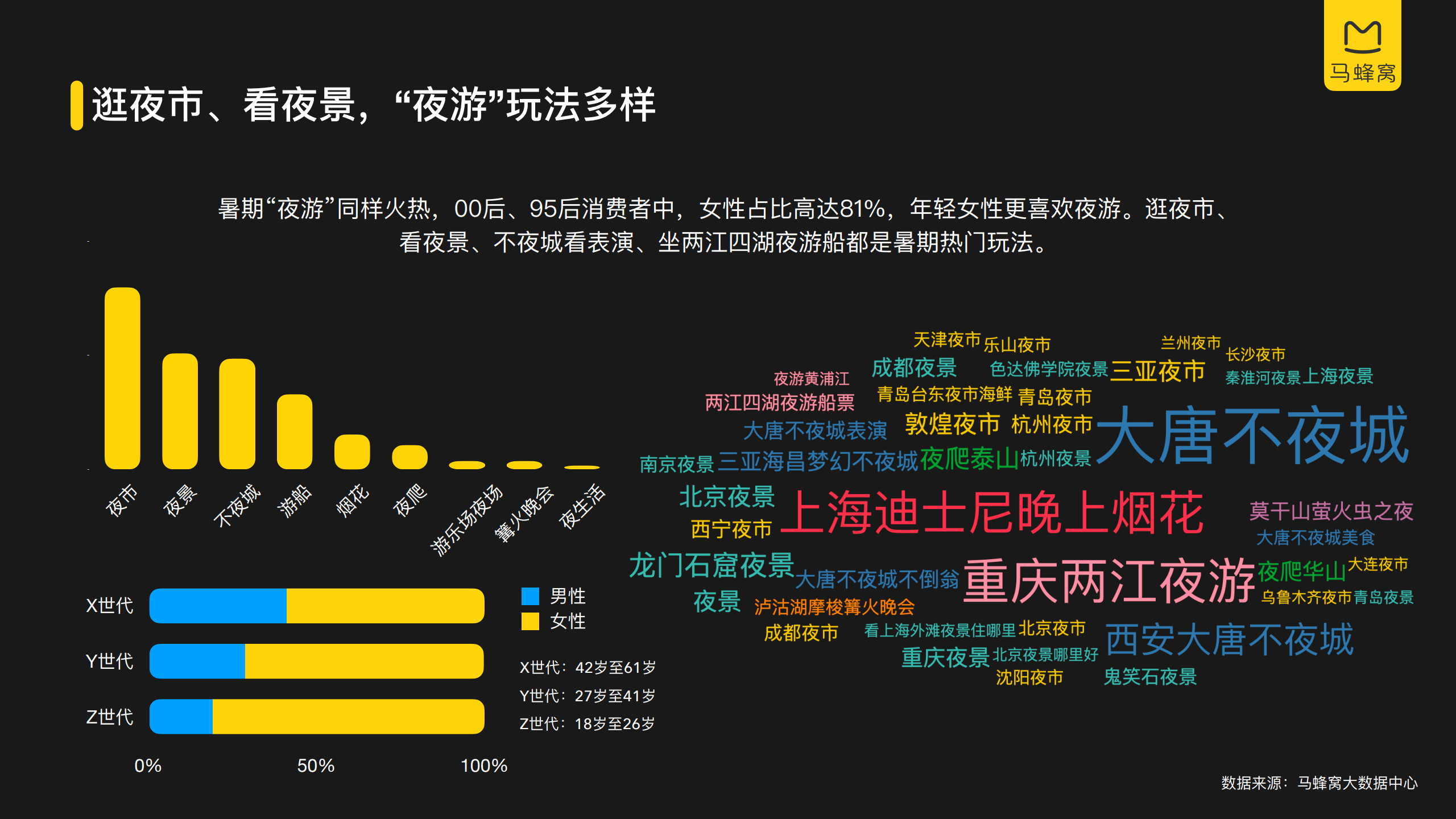 马蜂窝

逛夜市、看夜景，“夜游”玩法多样

暑期“夜游”同样火热，00后、95后消费者中，女性占比高达81%，年轻女性更喜欢夜游。逛夜市、看夜景、不夜城看表演、坐两江四湖夜游船都是暑期热门玩法。

夜市 夜景 不夜城 游船 烟花 夜爬 游乐场夜场 篝火晚会 夜生活

X世代
Y世代
Z世代
0% 50% 100%

男性
女性

X世代：42岁至61岁
Y世代：27岁至41岁
Z世代：18岁至26岁

天津夜市 乐山夜市 兰州夜市 长沙夜市 夜游黄浦江 成都夜景 色达佛学院夜景 三亚夜市 秦淮河夜景 上海夜景 两江四湖夜游船票 青岛台东夜市海鲜 青岛夜市 大唐不夜城表演 敦煌夜市 杭州夜市 大唐不夜城 南京夜景 三亚海昌梦幻不夜城 夜爬泰山 杭州夜景 北京夜景 上海迪士尼晚上烟花 莫干山萤火虫之夜 西宁夜市 大唐不夜城美食 龙门石窟夜景 大唐不夜城不倒翁 重庆两江夜游 夜爬华山 大连夜市 夜景 泸沽湖摩梭篝火晚会 乌鲁木齐夜市 青岛夜景 成都夜市 看上海外滩夜景住哪里 北京夜市 西安大唐不夜城 重庆夜景 北京夜景哪里好 沈阳夜市 鬼笑石夜景

数据来源：马蜂窝大数据中心